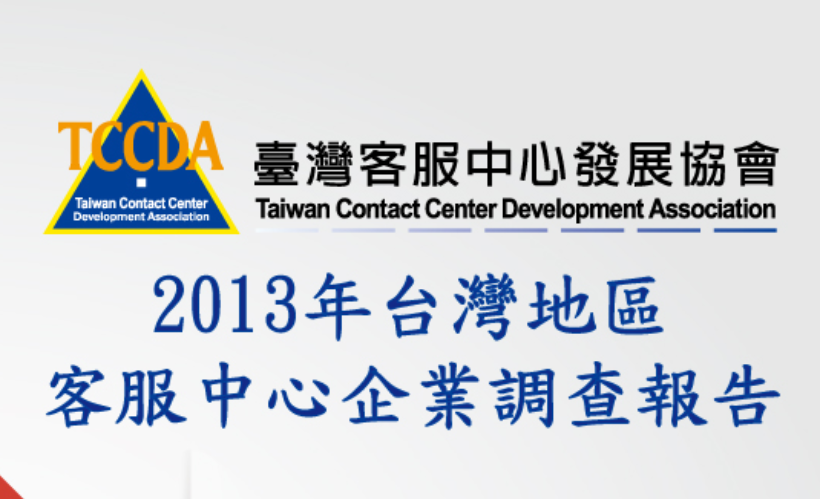 TCCDA
Taiwan Contact Center Development Association

臺灣客服中心發展協會
Taiwan Contact Center Development Association

2013年台灣地區
客服中心企業調查報告